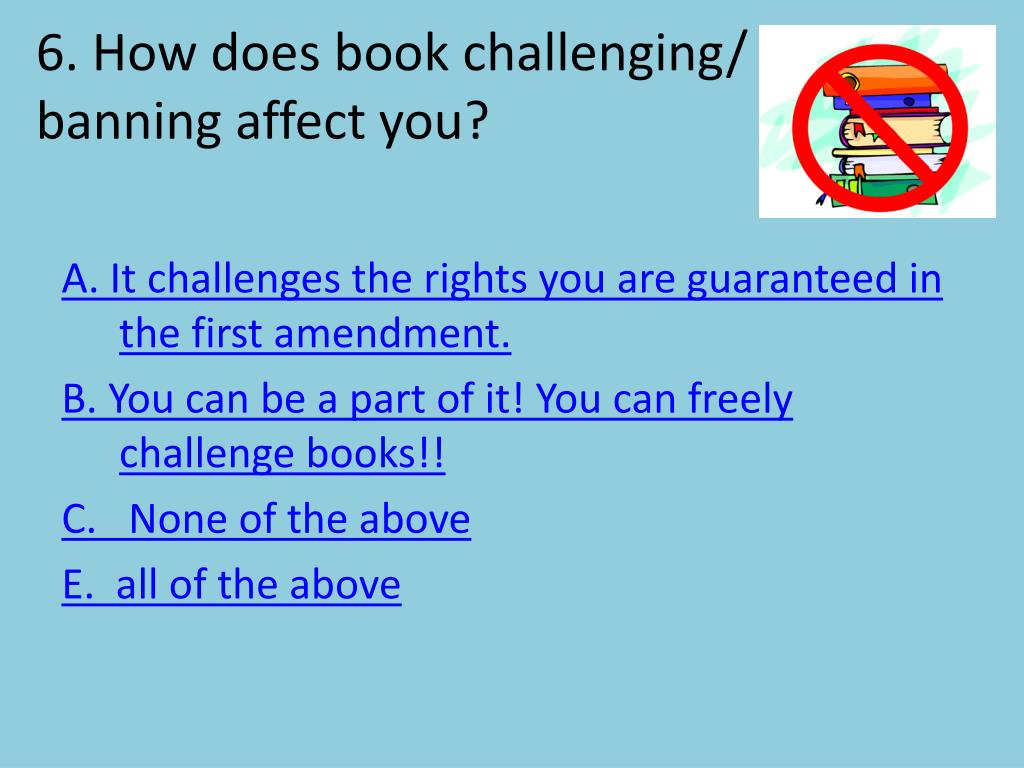 6. How does book challenging/ banning affect you?

A. It challenges the rights you are guaranteed in the first amendment.

B. You can be a part of it! You can freely challenge books!!

C. None of the above

E. all of the above